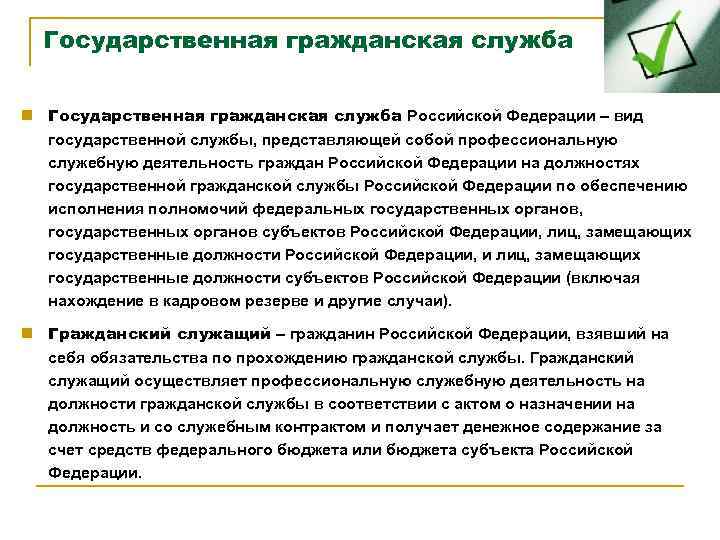 Государственная гражданская служба

Государственная гражданская служба Российской Федерации – вид государственной службы, представляющей собой профессиональную служебную деятельность граждан Российской Федерации на должностях государственной гражданской службы Российской Федерации по обеспечению исполнения полномочий федеральных государственных органов, государственных органов субъектов Российской Федерации, лиц, замещающих государственные должности Российской Федерации, и лиц, замещающих государственные должности субъектов Российской Федерации (включая нахождение в кадровом резерве и другие случаи).

Гражданский служащий – гражданин Российской Федерации, взявший на себя обязательства по прохождению гражданской службы. Гражданский служащий осуществляет профессиональную служебную деятельность на должности гражданской службы в соответствии с актом о назначении на должность и со служебным контрактом и получает денежное содержание за счет средств федерального бюджета или бюджета субъекта Российской Федерации.